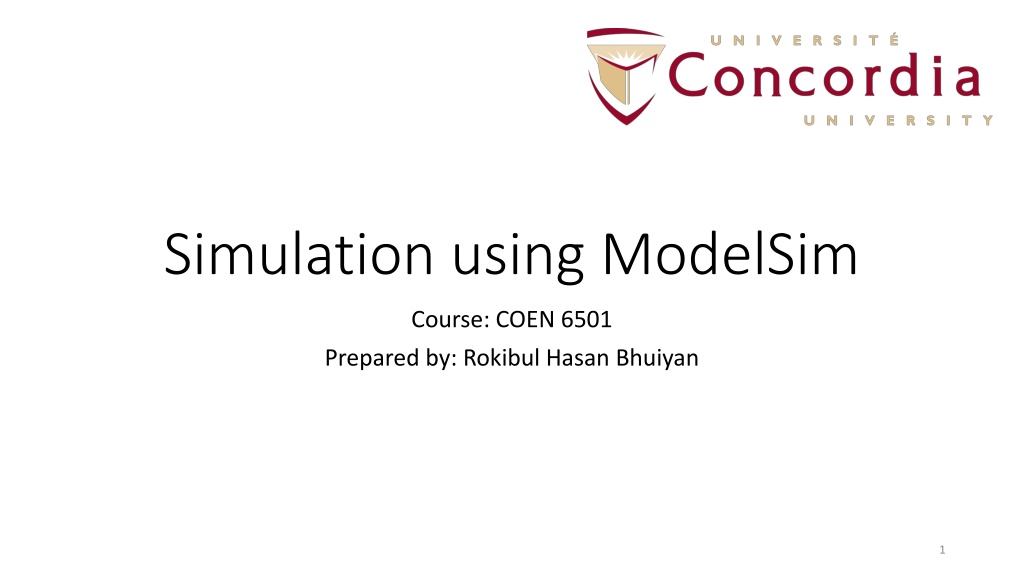 UNIVERSITÉ
Concordia
UNIVERSITY

Simulation using ModelSim

Course: COEN 6501
Prepared by: Rokibul Hasan Bhuiyan

1